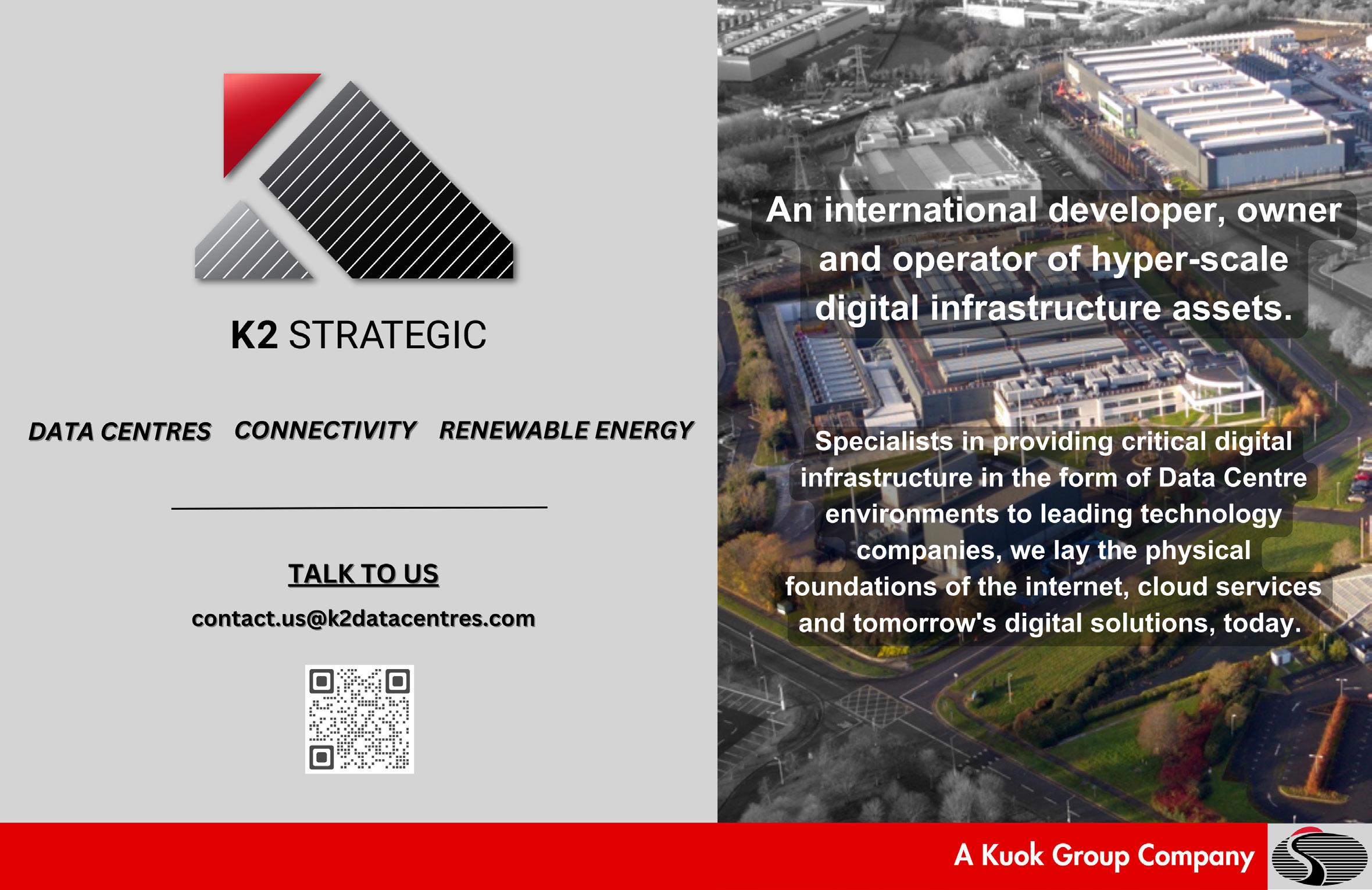 K2 STRATEGIC

DATA CENTRES CONNECTIVITY RENEWABLE ENERGY

TALK TO US

contact.us@k2datacentres.com

An international developer, owner and operator of hyper-scale digital infrastructure assets.

Specialists in providing critical digital infrastructure in the form of Data Centre environments to leading technology companies, we lay the physical foundations of the internet, cloud services and tomorrow's digital solutions, today.

A Kuok Group Company